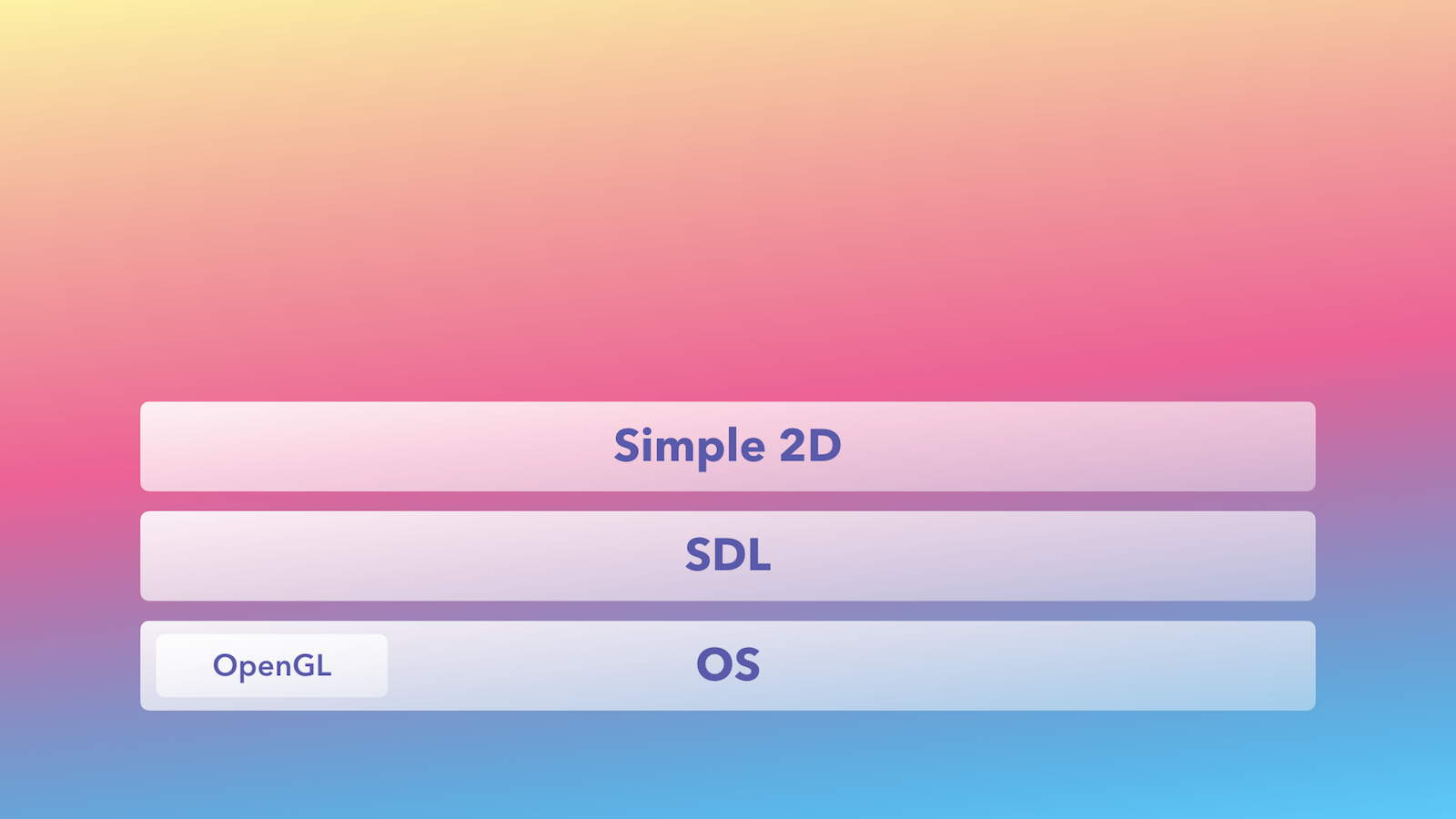 Simple 2D

SDL

OpenGL

OS